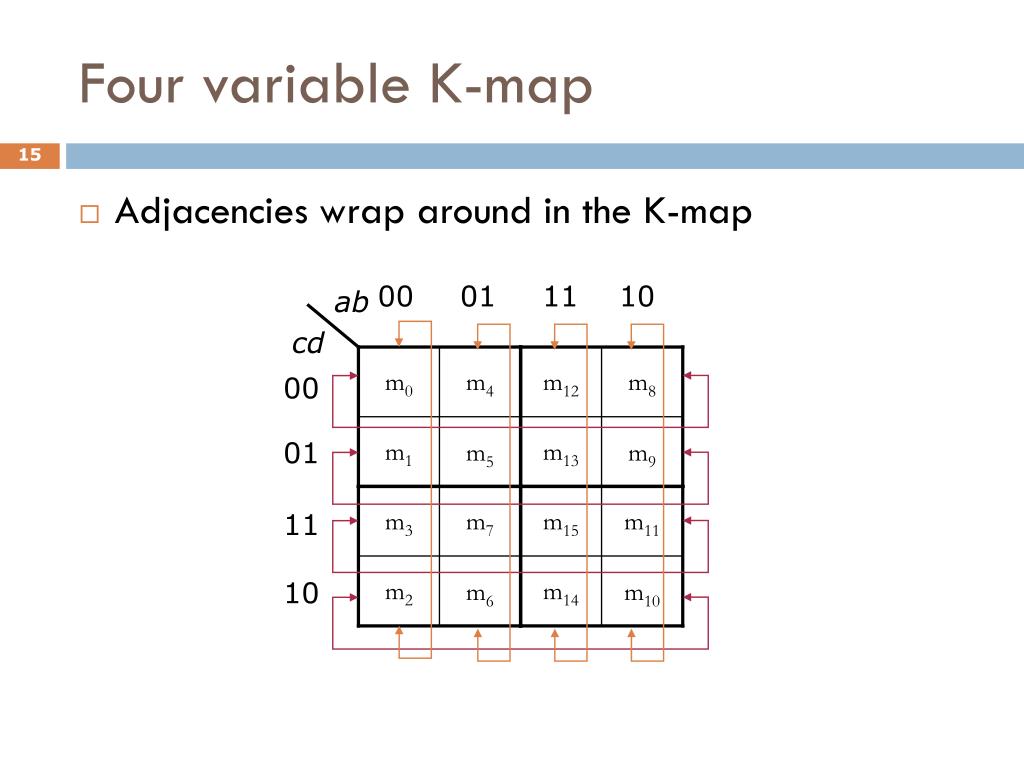 Four variable K-map

15

□ Adjacencies wrap around in the K-map

| cd \ ab | 00 | 01 | 11 | 10 |
|---|---|---|---|---|
| 00 | $m_0$ | $m_4$ | $m_{12}$ | $m_8$ |
| 01 | $m_1$ | $m_5$ | $m_{13}$ | $m_9$ |
| 11 | $m_3$ | $m_7$ | $m_{15}$ | $m_{11}$ |
| 10 | $m_2$ | $m_6$ | $m_{14}$ | $m_{10}$ |